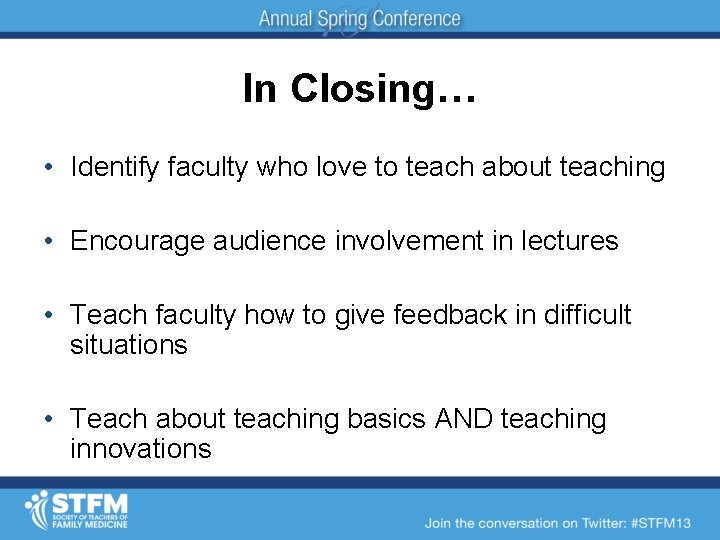 Annual Spring Conference

In Closing…

• Identify faculty who love to teach about teaching

• Encourage audience involvement in lectures

• Teach faculty how to give feedback in difficult situations

• Teach about teaching basics AND teaching innovations

STFM
SOCIETY OF TEACHERS OF FAMILY MEDICINE

Join the conversation on Twitter: #STFM13